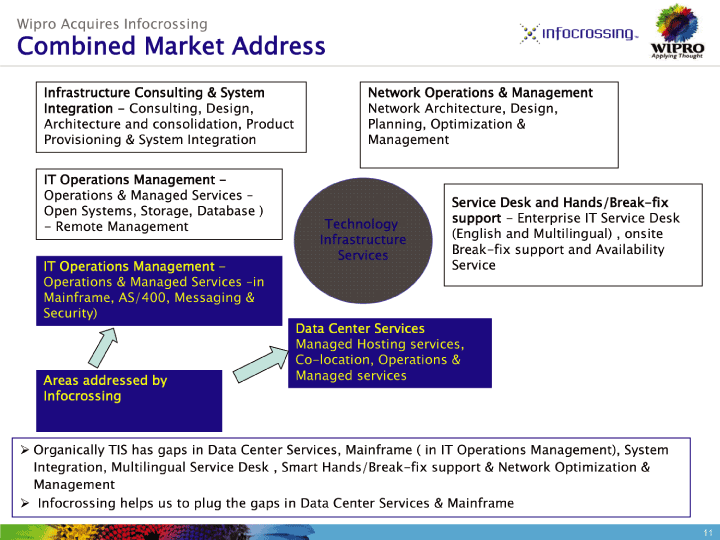 Wipro Acquires Infocrossing
Combined Market Address

infocrossing

WIPRO
Applying Thought

Infrastructure Consulting & System Integration – Consulting, Design, Architecture and consolidation, Product Provisioning & System Integration

Network Operations & Management
Network Architecture, Design, Planning, Optimization & Management

IT Operations Management – Operations & Managed Services – Open Systems, Storage, Database ) – Remote Management

Technology Infrastructure Services

Service Desk and Hands/Break-fix support – Enterprise IT Service Desk (English and Multilingual) , onsite Break-fix support and Availability Service

IT Operations Management – Operations & Managed Services –in Mainframe, AS/400, Messaging & Security)

Data Center Services
Managed Hosting services, Co-location, Operations & Managed services

Areas addressed by Infocrossing

➢ Organically TIS has gaps in Data Center Services, Mainframe ( in IT Operations Management), System Integration, Multilingual Service Desk , Smart Hands/Break-fix support & Network Optimization & Management
➢ Infocrossing helps us to plug the gaps in Data Center Services & Mainframe

11